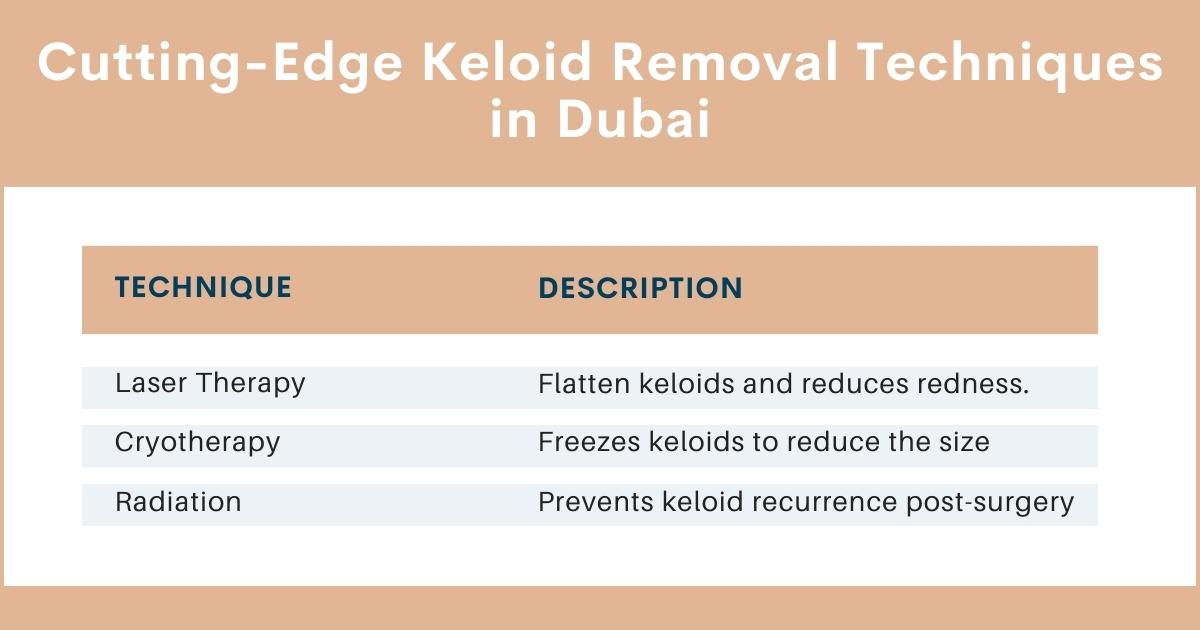 Cutting-Edge Keloid Removal Techniques in Dubai

| TECHNIQUE | DESCRIPTION |
|---|---|
| Laser Therapy | Flatten keloids and reduces redness. |
| Cryotherapy | Freezes keloids to reduce the size |
| Radiation | Prevents keloid recurrence post-surgery |